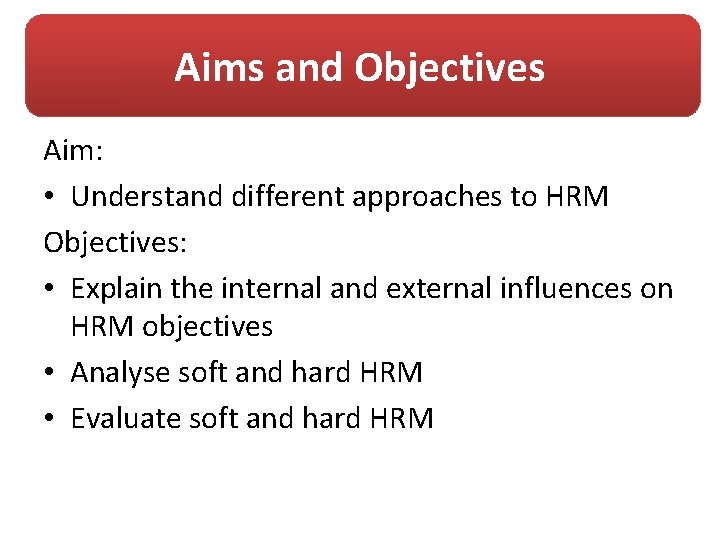 Aims and Objectives

Aim:

• Understand different approaches to HRM

Objectives:

• Explain the internal and external influences on HRM objectives
• Analyse soft and hard HRM
• Evaluate soft and hard HRM